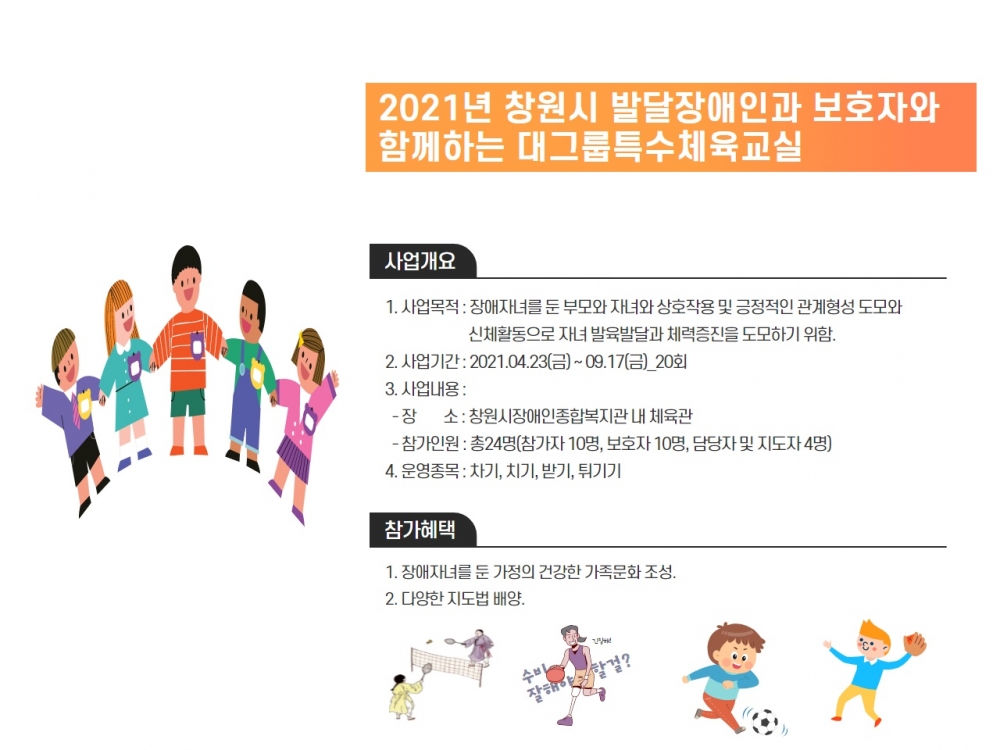 2021년 창원시 발달장애인과 보호자와 함께하는 대그룹특수체육교실

사업개요

1. 사업목적 : 장애자녀를 둔 부모와 자녀와 상호작용 및 긍정적인 관계형성 도모와 신체활동으로 자녀 발육발달과 체력증진을 도모하기 위함.
2. 사업기간 : 2021.04.23(금) ~ 09.17(금)_20회
3. 사업내용 :
- 장 소 : 창원시장애인종합복지관 내 체육관
- 참가인원 : 총24명(참가자 10명, 보호자 10명, 담당자 및 지도자 4명)
4. 운영종목 : 차기, 치기, 받기, 튀기기

참가혜택

1. 장애자녀를 둔 가정의 건강한 가족문화 조성.
2. 다양한 지도법 배양.

수비 잘해야 할걸?